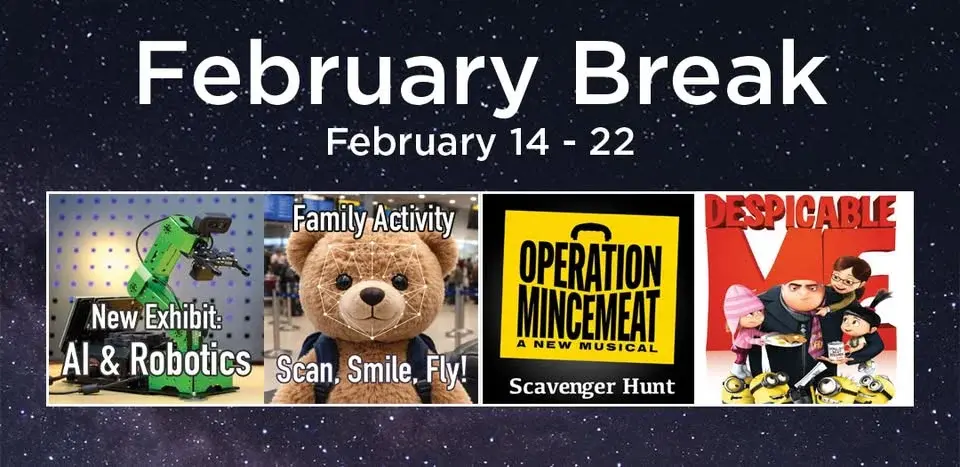 February Break

February 14 - 22

New Exhibit:
AI & Robotics

Family Activity

Scan, Smile, Fly!

OPERATION MINCEMEAT
A NEW MUSICAL

Scavenger Hunt

DESPICABLE ME